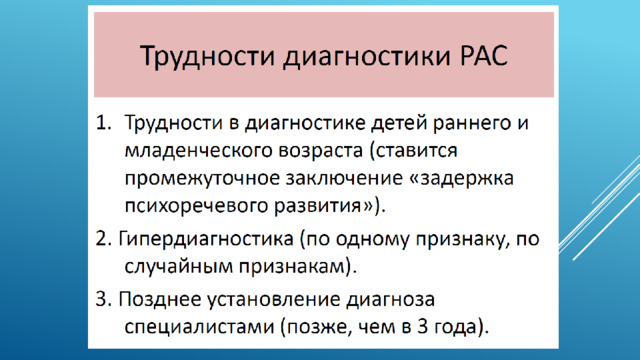 Трудности диагностики РАС

1. Трудности в диагностике детей раннего и младенческого возраста (ставится промежуточное заключение «задержка психоречевого развития»).

2. Гипердиагностика (по одному признаку, по случайным признакам).

3. Позднее установление диагноза специалистами (позже, чем в 3 года).